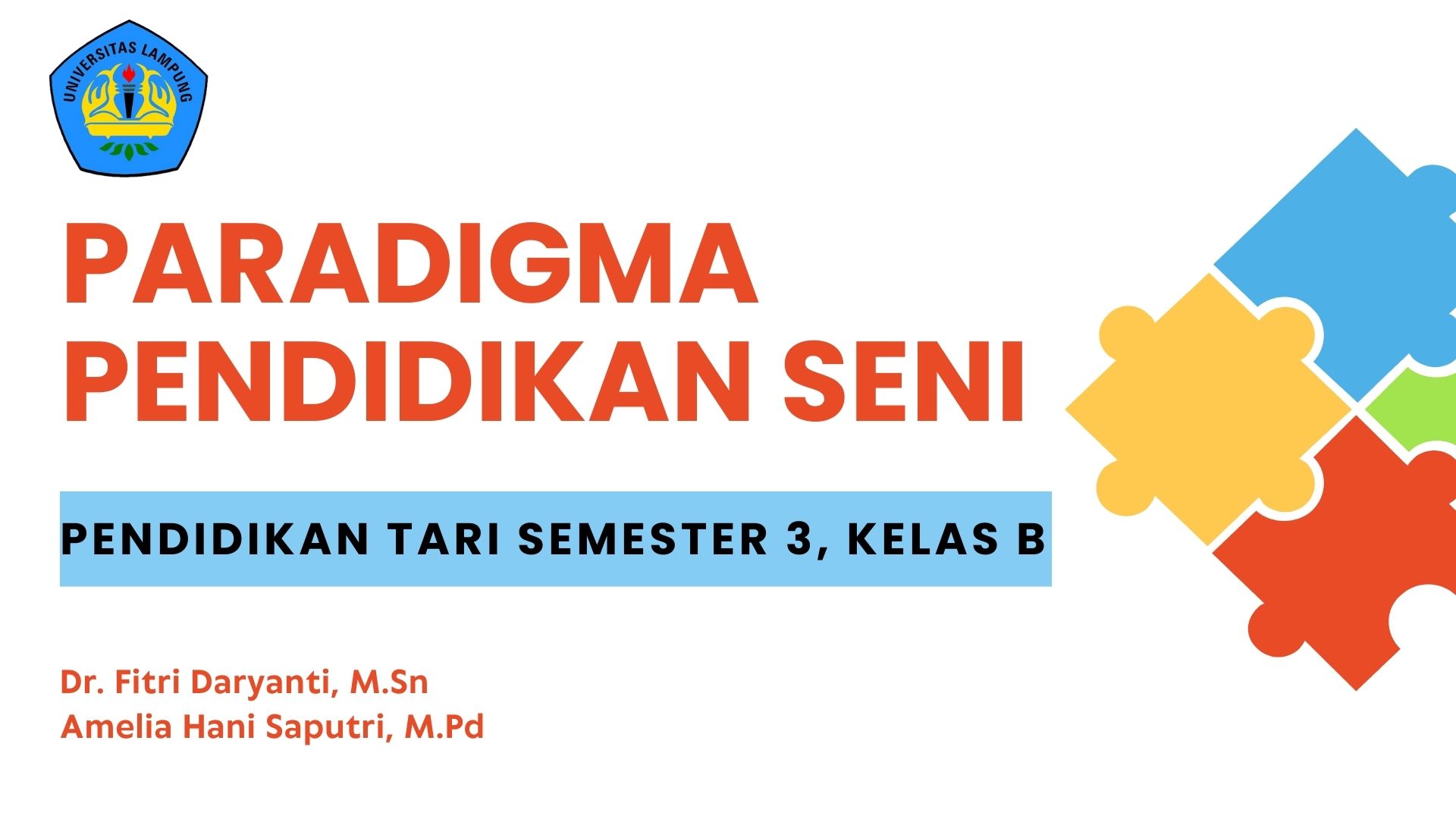 UNIVERSITAS LAMPUNG

PARADIGMA PENDIDIKAN SENI

PENDIDIKAN TARI SEMESTER 3, KELAS B

Dr. Fitri Daryanti, M.Sn
Amelia Hani Saputri, M.Pd